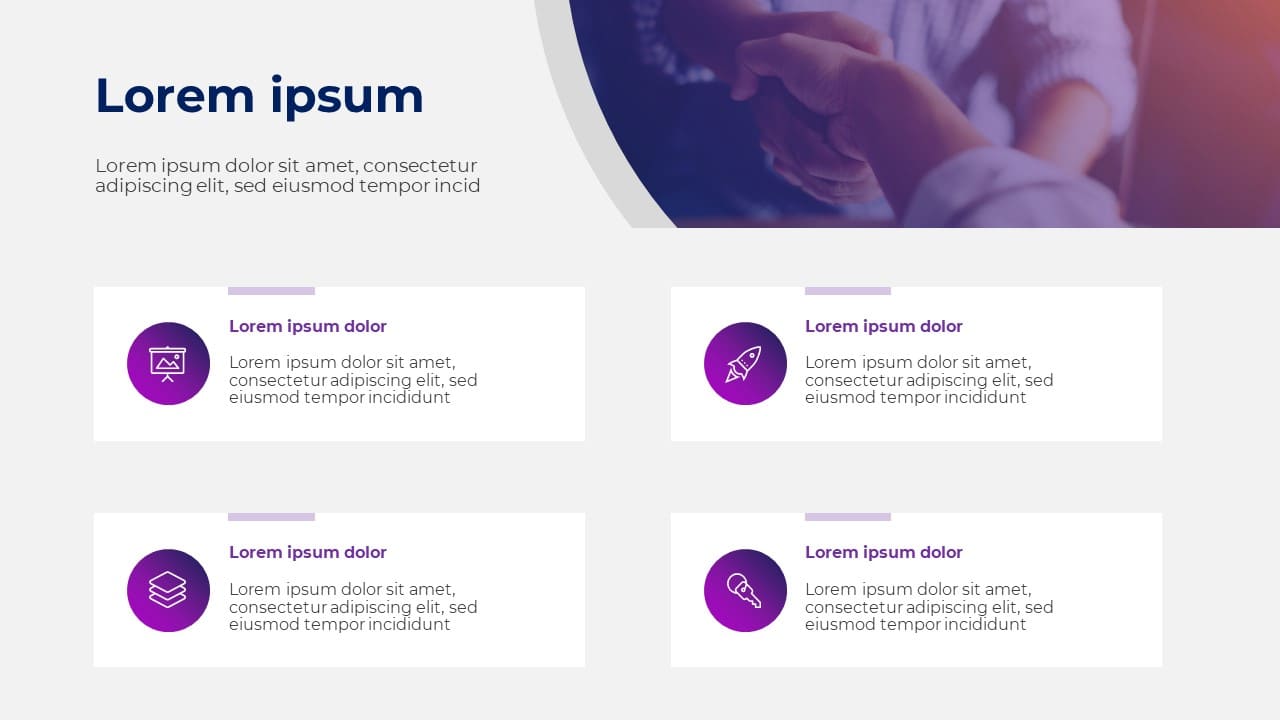 Lorem ipsum

Lorem ipsum dolor sit amet, consectetur adipiscing elit, sed eiusmod tempor incid

Lorem ipsum dolor

Lorem ipsum dolor sit amet, consectetur adipiscing elit, sed eiusmod tempor incididunt

Lorem ipsum dolor

Lorem ipsum dolor sit amet, consectetur adipiscing elit, sed eiusmod tempor incididunt

Lorem ipsum dolor

Lorem ipsum dolor sit amet, consectetur adipiscing elit, sed eiusmod tempor incididunt

Lorem ipsum dolor

Lorem ipsum dolor sit amet, consectetur adipiscing elit, sed eiusmod tempor incididunt